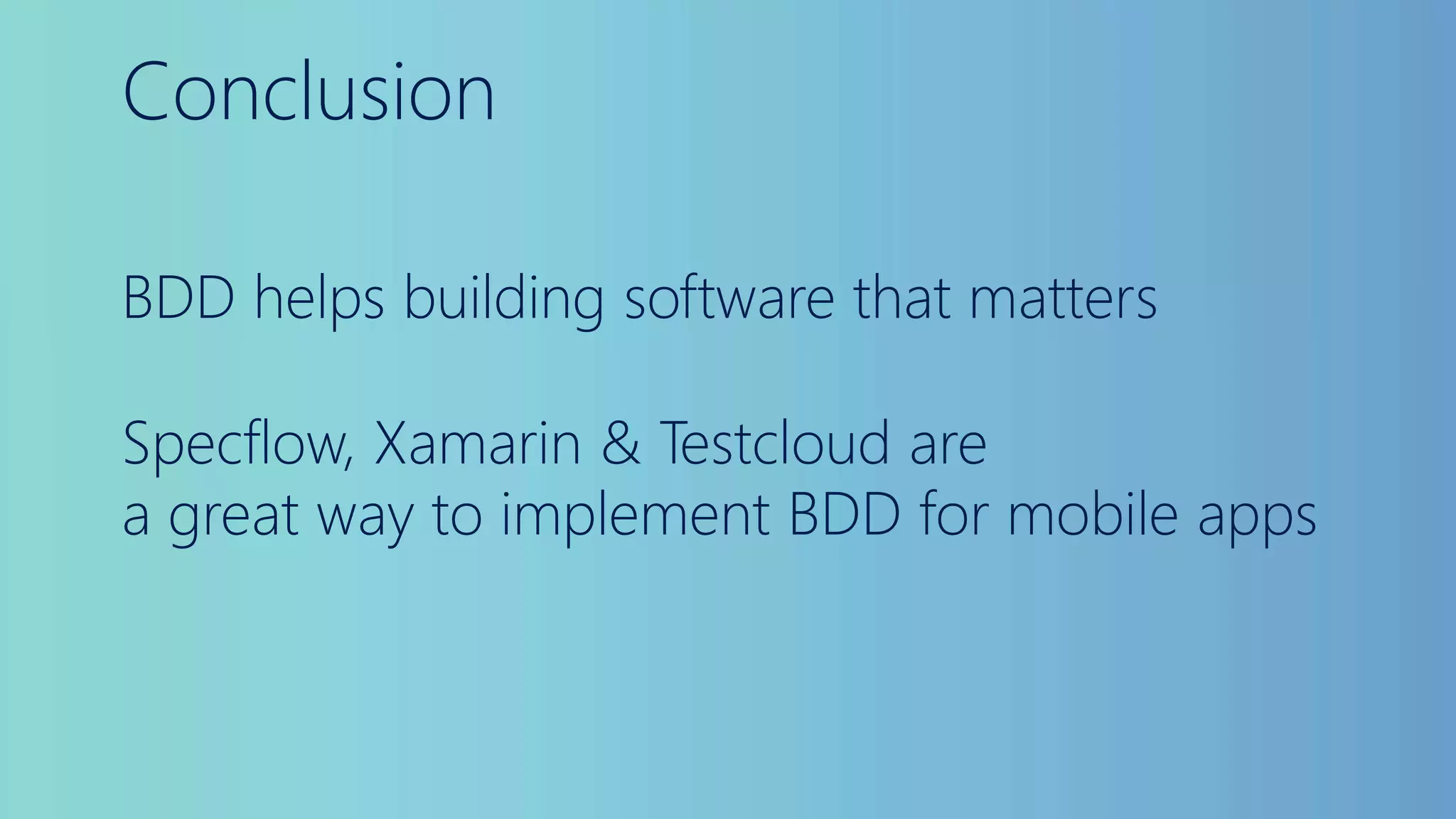 Conclusion

BDD helps building software that matters

Specflow, Xamarin & Testcloud are
a great way to implement BDD for mobile apps